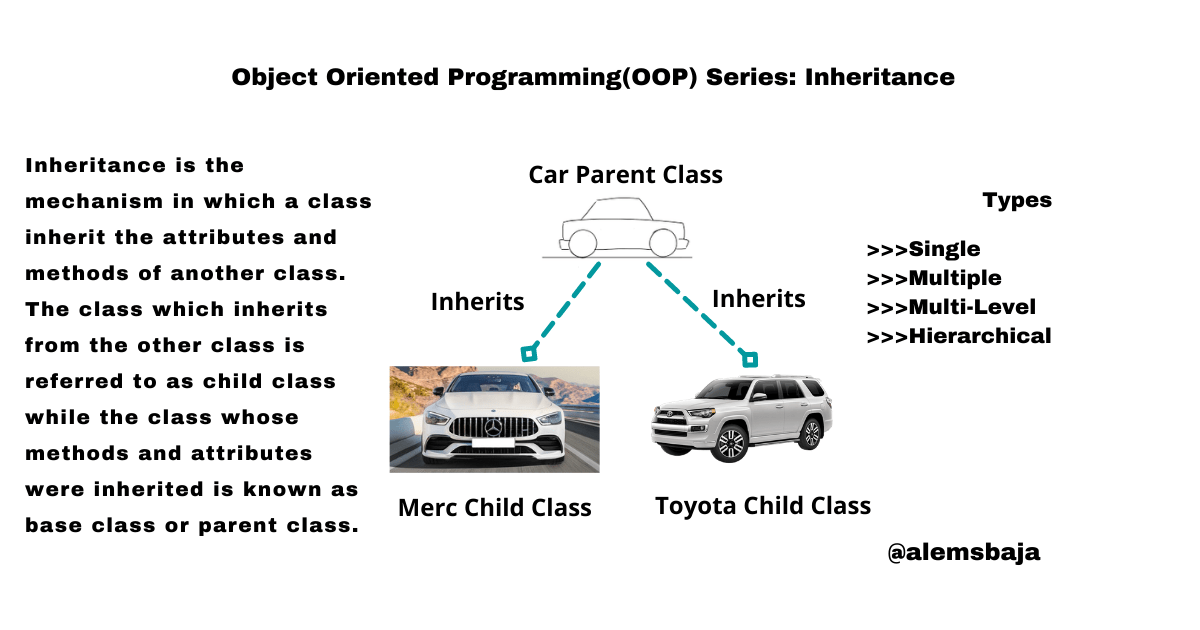 Object Oriented Programming(OOP) Series: Inheritance

Inheritance is the mechanism in which a class inherit the attributes and methods of another class. The class which inherits from the other class is referred to as child class while the class whose methods and attributes were inherited is known as base class or parent class.

Car Parent Class

Inherits

Inherits

Merc Child Class

Toyota Child Class

Types

>>>Single
>>>Multiple
>>>Multi-Level
>>>Hierarchical

@alemsbaja